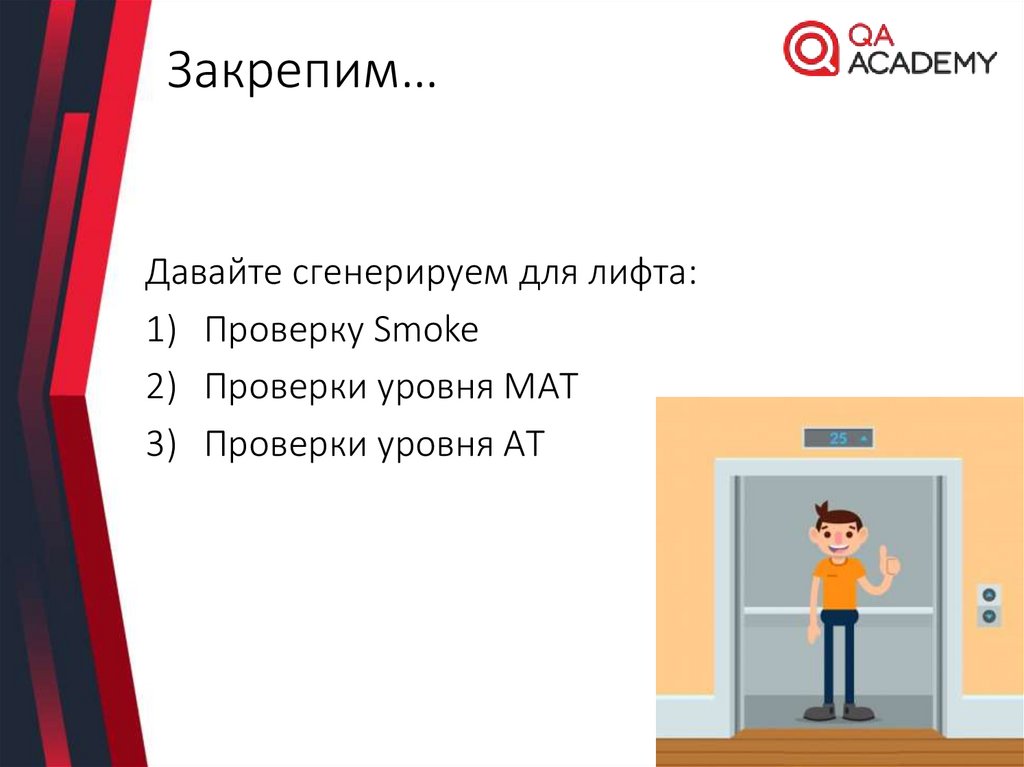 Закрепим…

QA ACADEMY

Давайте сгенерируем для лифта:
1) Проверку Smoke
2) Проверки уровня MAT
3) Проверки уровня AT

25